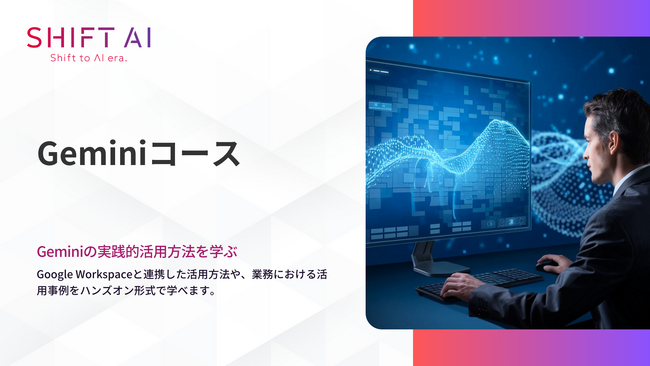 SHIFT AI
Shift to AI era.

Geminiコース

Geminiの実践的活用方法を学ぶ

Google Workspaceと連携した活用方法や、業務における活用事例をハンズオン形式で学べます。